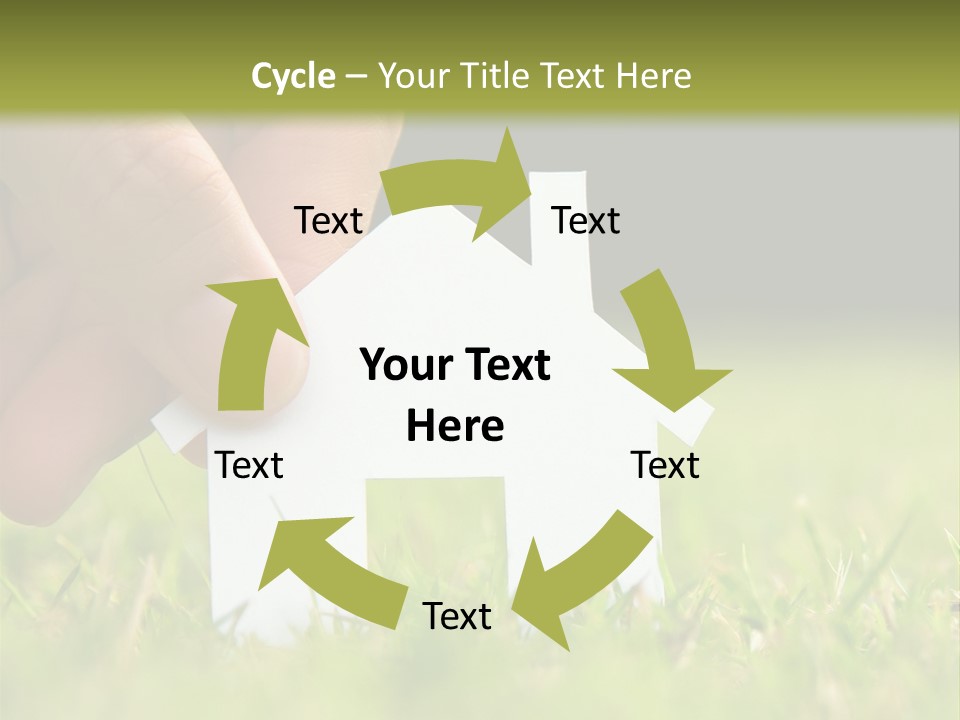 Cycle – Your Title Text Here

Text

Text

Your Text Here

Text

Text

Text